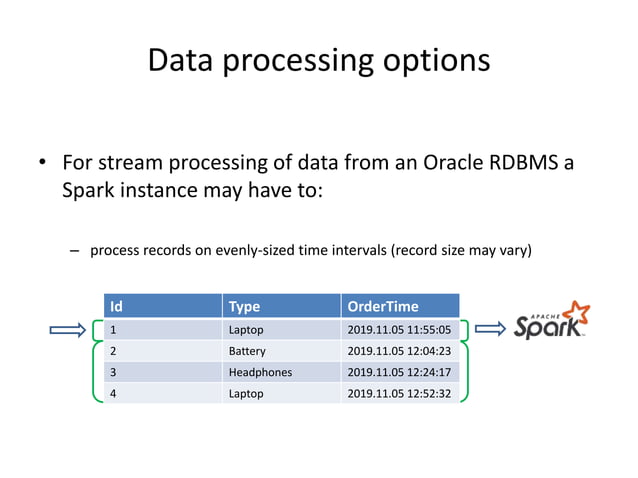 Data processing options

• For stream processing of data from an Oracle RDBMS a Spark instance may have to:

– process records on evenly-sized time intervals (record size may vary)

| Id | Type | OrderTime |
|---|---|---|
| 1 | Laptop | 2019.11.05 11:55:05 |
| 2 | Battery | 2019.11.05 12:04:23 |
| 3 | Headphones | 2019.11.05 12:24:17 |
| 4 | Laptop | 2019.11.05 12:52:32 |

APACHE Spark